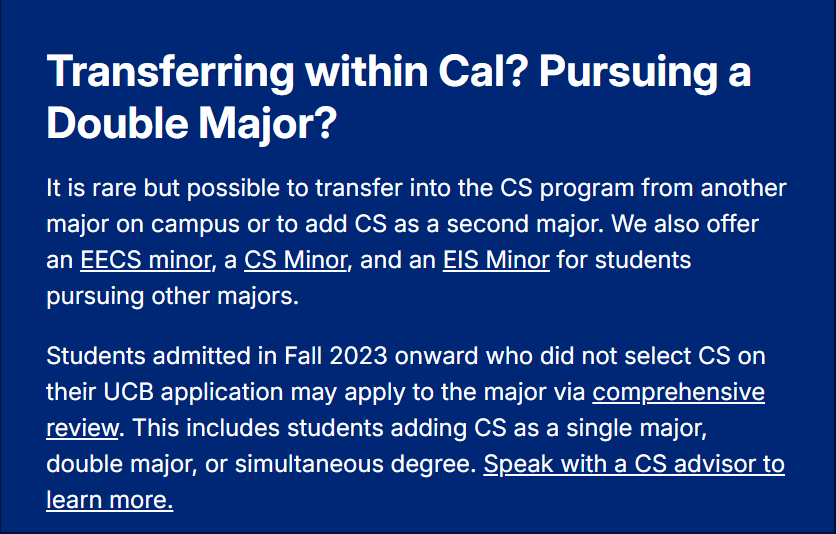 Transferring within Cal? Pursuing a Double Major?

It is rare but possible to transfer into the CS program from another major on campus or to add CS as a second major. We also offer an EECS minor, a CS Minor, and an EIS Minor for students pursuing other majors.

Students admitted in Fall 2023 onward who did not select CS on their UCB application may apply to the major via comprehensive review. This includes students adding CS as a single major, double major, or simultaneous degree. Speak with a CS advisor to learn more.